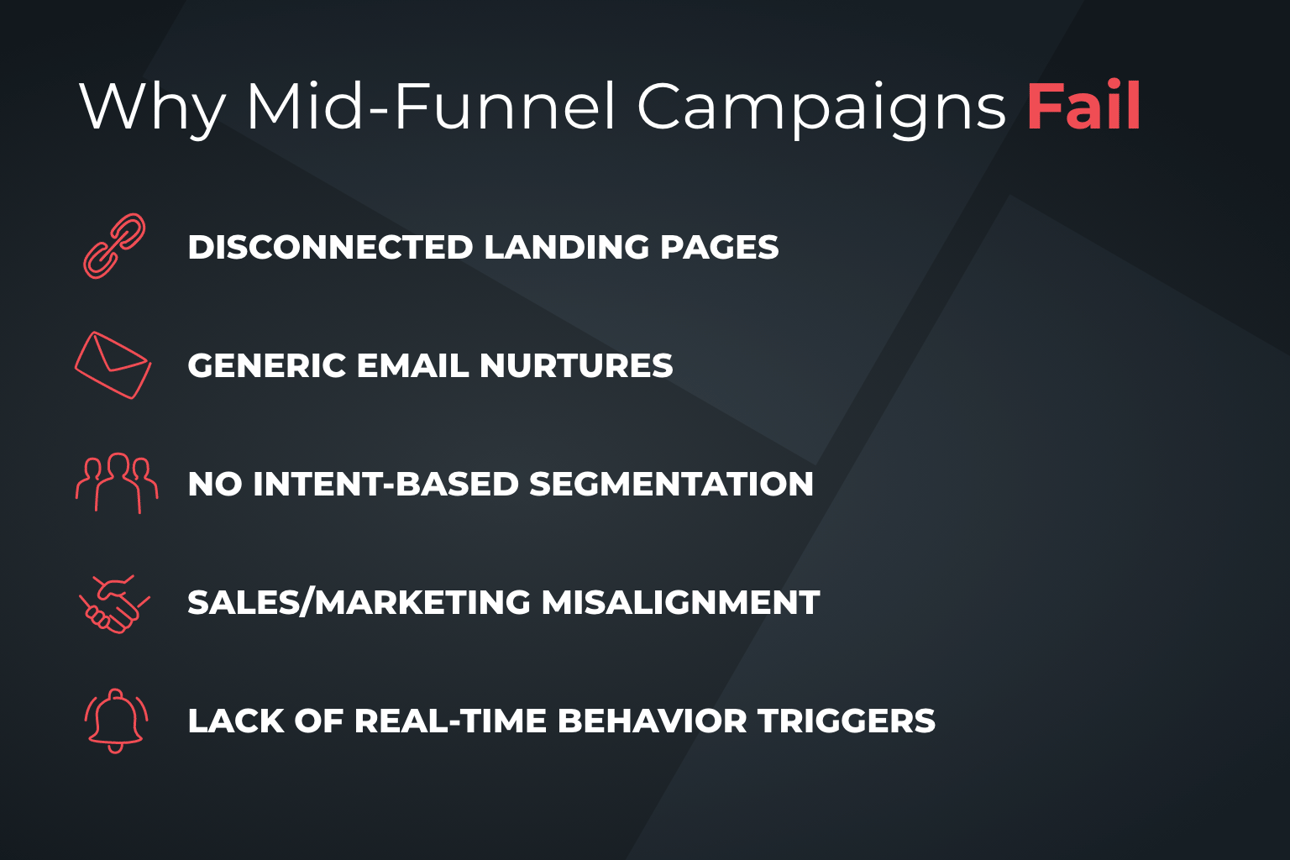 Why Mid-Funnel Campaigns Fail

DISCONNECTED LANDING PAGES

GENERIC EMAIL NURTURES

NO INTENT-BASED SEGMENTATION

SALES/MARKETING MISALIGNMENT

LACK OF REAL-TIME BEHAVIOR TRIGGERS